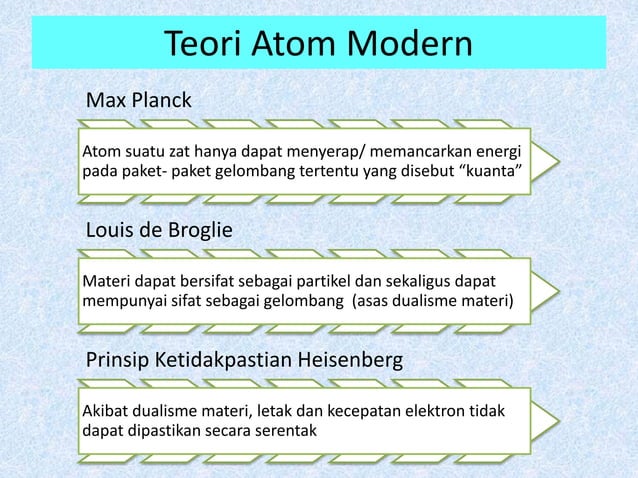 Teori Atom Modern

Max Planck

Atom suatu zat hanya dapat menyerap/ memancarkan energi pada paket- paket gelombang tertentu yang disebut “kuanta”

Louis de Broglie

Materi dapat bersifat sebagai partikel dan sekaligus dapat mempunyai sifat sebagai gelombang (asas dualisme materi)

Prinsip Ketidakpastian Heisenberg

Akibat dualisme materi, letak dan kecepatan elektron tidak dapat dipastikan secara serentak